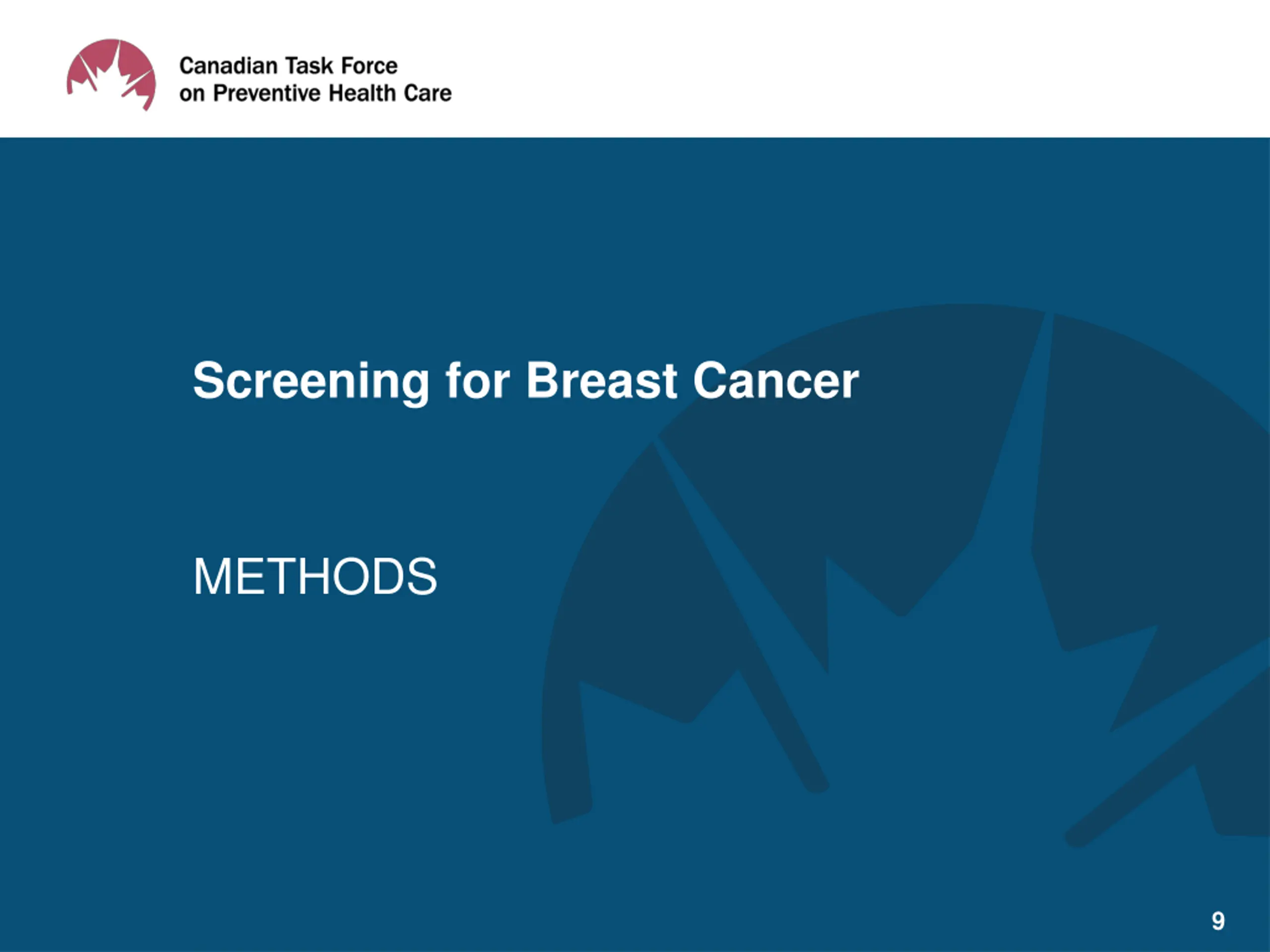 Canadian Task Force
on Preventive Health Care

Screening for Breast Cancer

METHODS

9